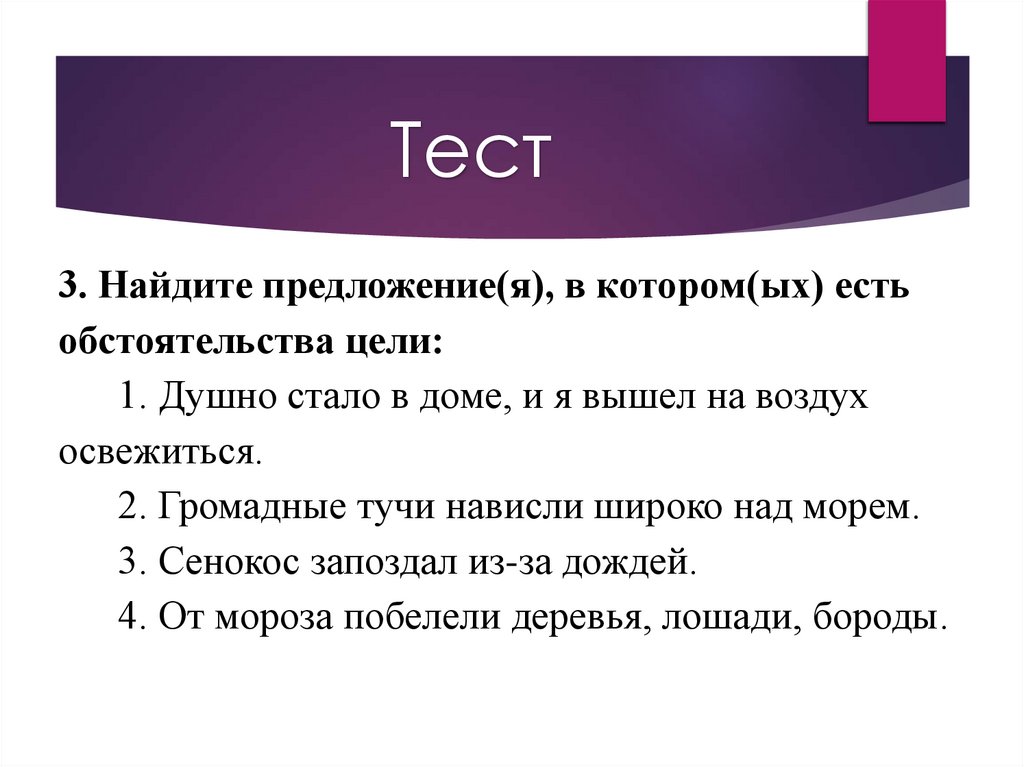 Тест

3. Найдите предложение(я), в котором(ых) есть обстоятельства цели:

1. Душно стало в доме, и я вышел на воздух освежиться.

2. Громадные тучи нависли широко над морем.

3. Сенокос запоздал из-за дождей.

4. От мороза побелели деревья, лошади, бороды.